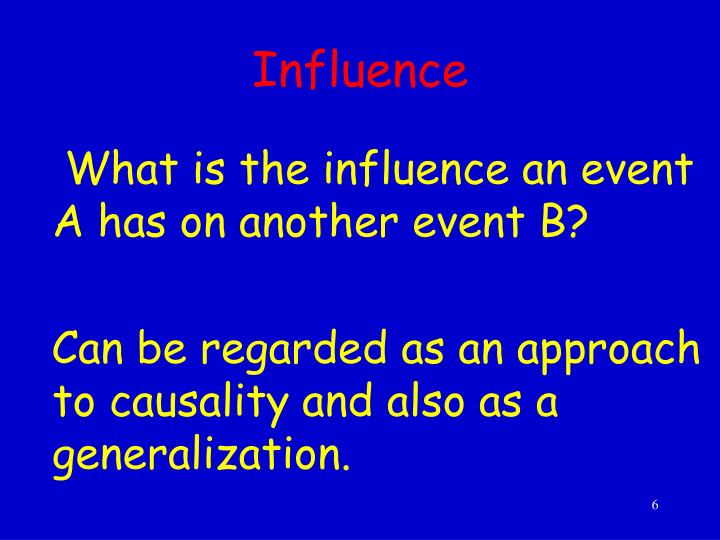 Influence

What is the influence an event A has on another event B?

Can be regarded as an approach to causality and also as a generalization.

6